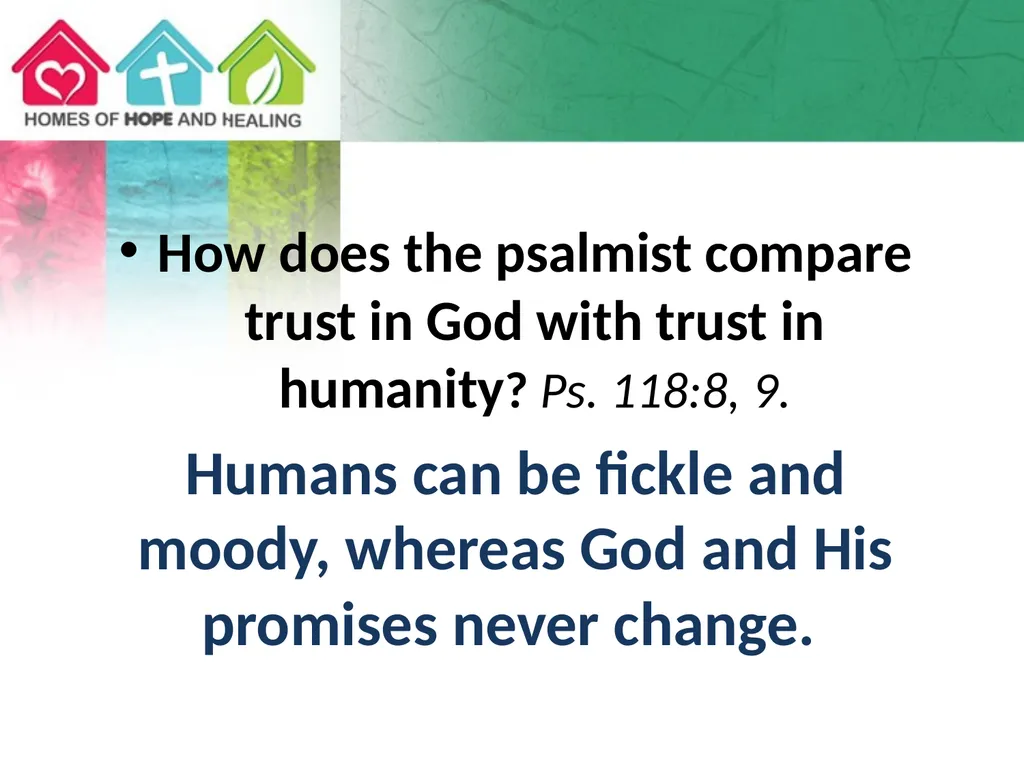 HOMES OF HOPE AND HEALING

• How does the psalmist compare trust in God with trust in humanity? Ps. 118:8, 9.

Humans can be fickle and moody, whereas God and His promises never change.